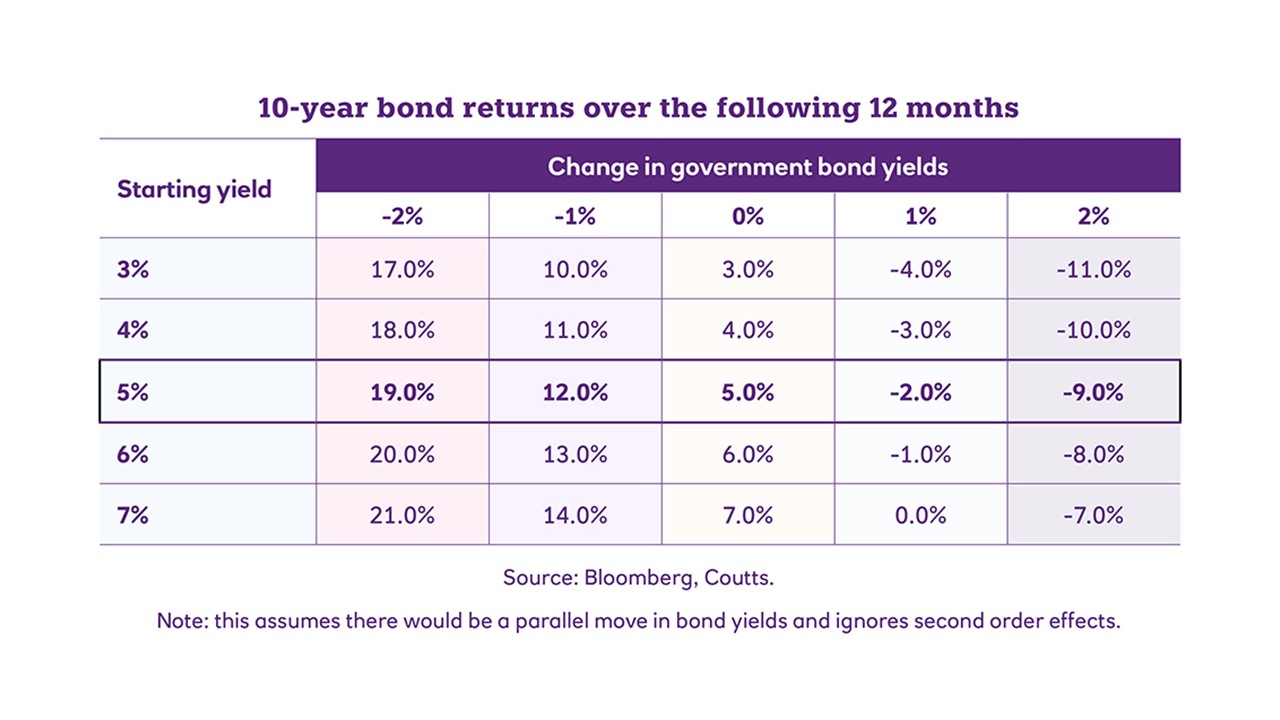 10-year bond returns over the following 12 months

| Starting yield | Change in government bond yields | | | | |
|---|---|---|---|---|---|
| | -2% | -1% | 0% | 1% | 2% |
| 3% | 17.0% | 10.0% | 3.0% | -4.0% | -11.0% |
| 4% | 18.0% | 11.0% | 4.0% | -3.0% | -10.0% |
| 5% | 19.0% | 12.0% | 5.0% | -2.0% | -9.0% |
| 6% | 20.0% | 13.0% | 6.0% | -1.0% | -8.0% |
| 7% | 21.0% | 14.0% | 7.0% | 0.0% | -7.0% |

Source: Bloomberg, Coutts.

Note: this assumes there would be a parallel move in bond yields and ignores second order effects.